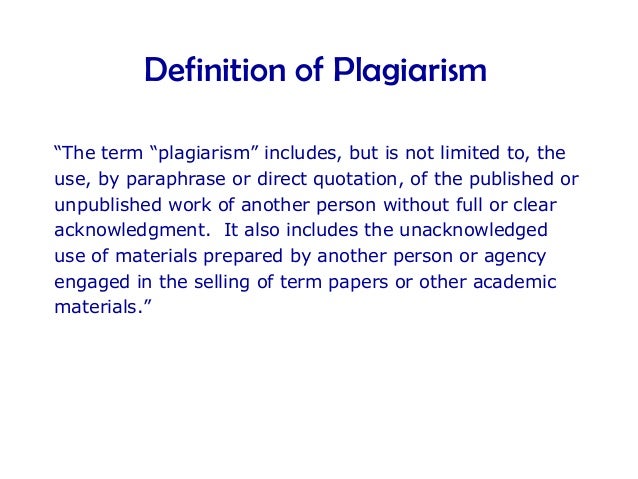 Definition of Plagiarism

“The term “plagiarism” includes, but is not limited to, the use, by paraphrase or direct quotation, of the published or unpublished work of another person without full or clear acknowledgment. It also includes the unacknowledged use of materials prepared by another person or agency engaged in the selling of term papers or other academic materials.”